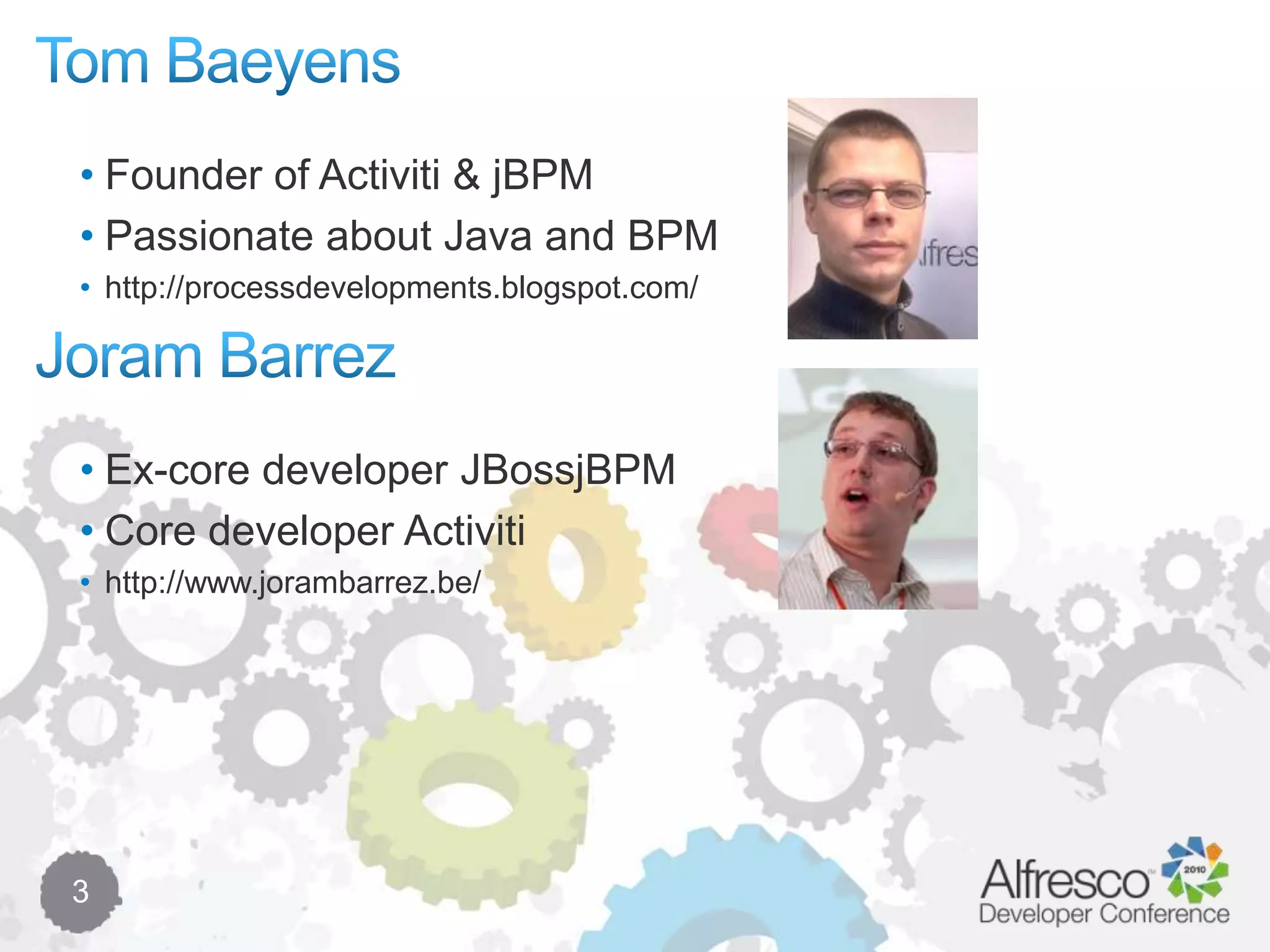 Tom Baeyens

• Founder of Activiti & jBPM
• Passionate about Java and BPM
• http://processdevelopments.blogspot.com/

Joram Barrez

• Ex-core developer JBossjBPM
• Core developer Activiti
• http://www.jorambarrez.be/

3

Alfresco 2010
Developer Conference